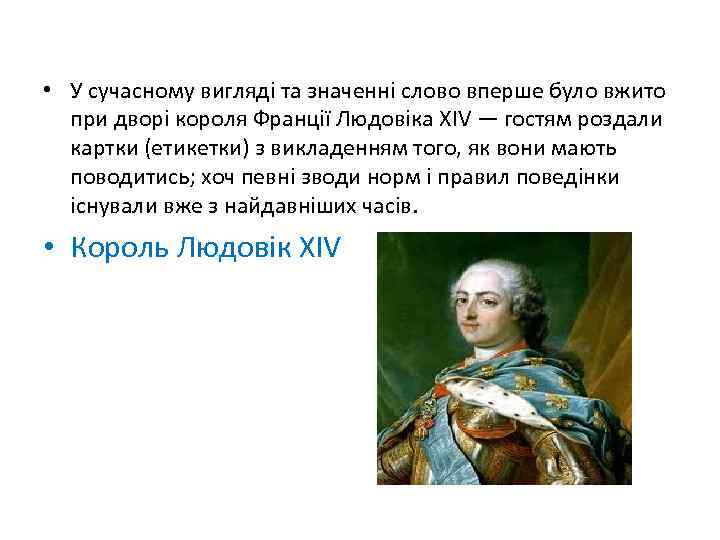 • У сучасному вигляді та значенні слово вперше було вжито при дворі короля Франції Людовіка XIV — гостям роздали картки (етикетки) з викладенням того, як вони мають поводитись; хоч певні зводи норм і правил поведінки існували вже з найдавніших часів.

• Король Людовік XIV